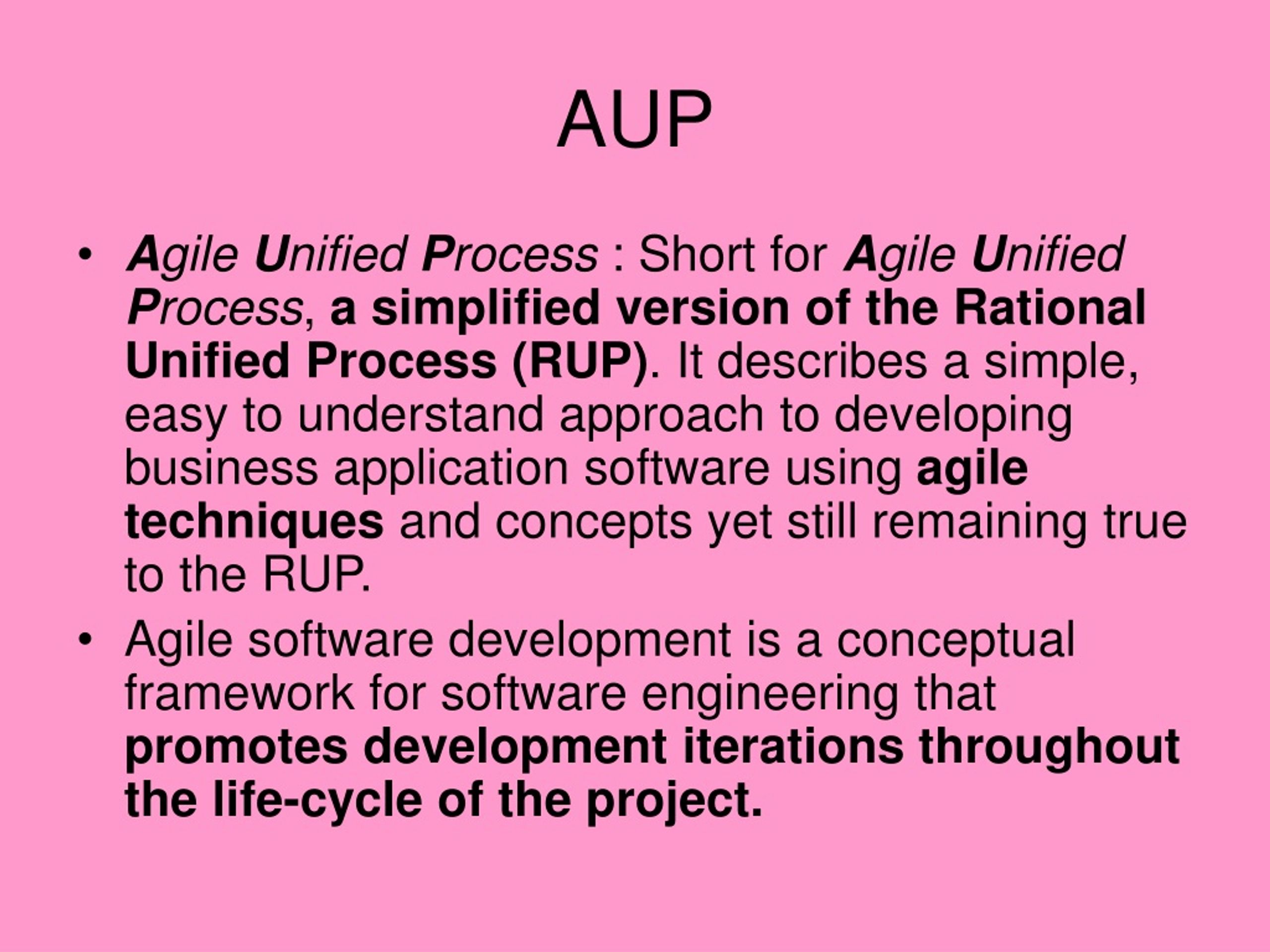 AUP

• Agile Unified Process : Short for Agile Unified Process, a simplified version of the Rational Unified Process (RUP). It describes a simple, easy to understand approach to developing business application software using agile techniques and concepts yet still remaining true to the RUP.

• Agile software development is a conceptual framework for software engineering that promotes development iterations throughout the life-cycle of the project.